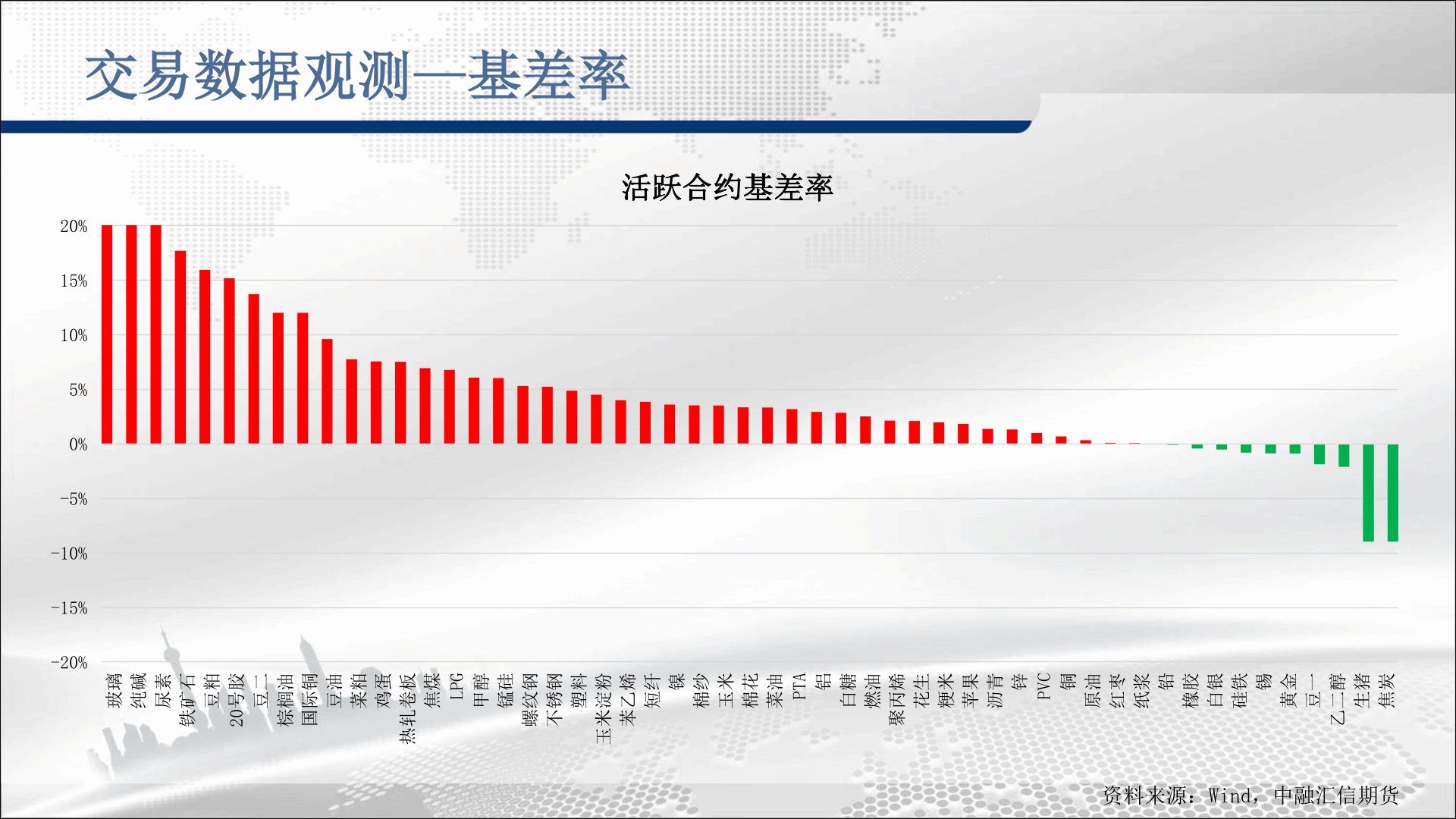 交易数据观测—基差率

活跃合约基差率

20%
15%
10%
5%
0%
-5%
-10%
-15%
-20%

玻璃
纯碱
尿素
铁矿石
豆粕
20号胶
豆二
棕榈油
国际铜
豆油
菜粕
鸡蛋
热轧卷板
焦煤
LPG
甲醇
锰硅
螺纹钢
不锈钢
塑料
玉米淀粉
苯乙烯
短纤
镍
棉纱
玉米
棉花
菜油
PTA
铝
白糖
燃油
聚丙烯
花生
粳米
苹果
沥青
锌
PVC
铜
原油
红枣
纸浆
铅
橡胶
白银
硅铁
锡
黄金
豆一
乙二醇
生猪
焦炭

资料来源：Wind，中融汇信期货